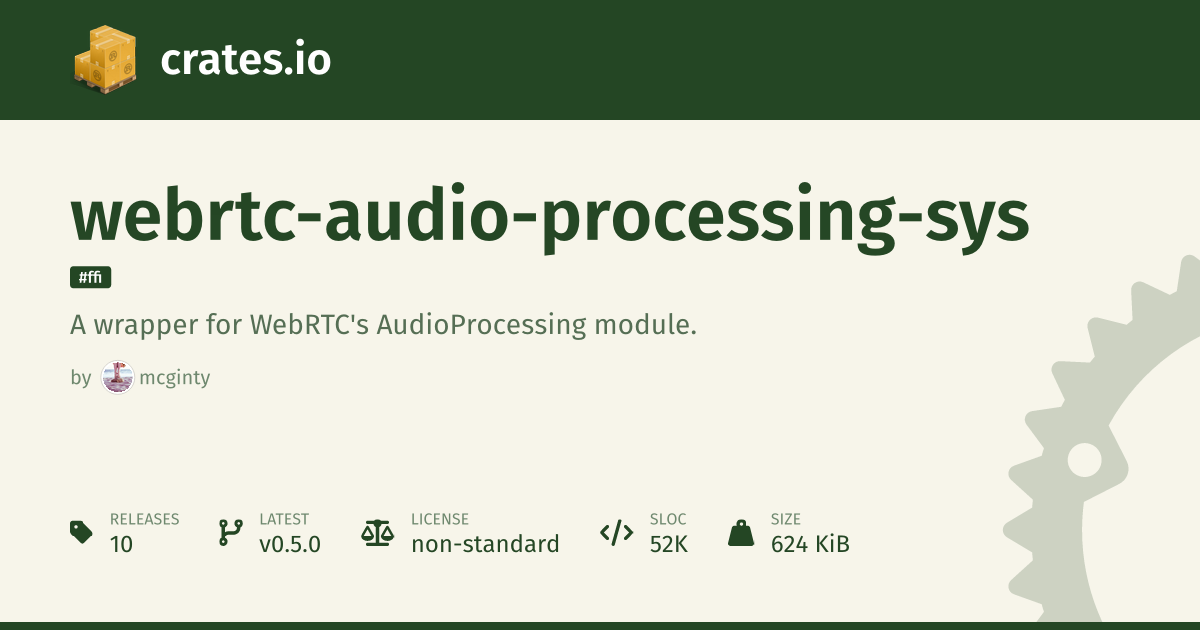 crates.io

webrtc-audio-processing-sys

#ffi

A wrapper for WebRTC's AudioProcessing module.

by mcginty

RELEASES
10

LATEST
v0.5.0

LICENSE
non-standard

SLOC
52K

SIZE
624 KiB